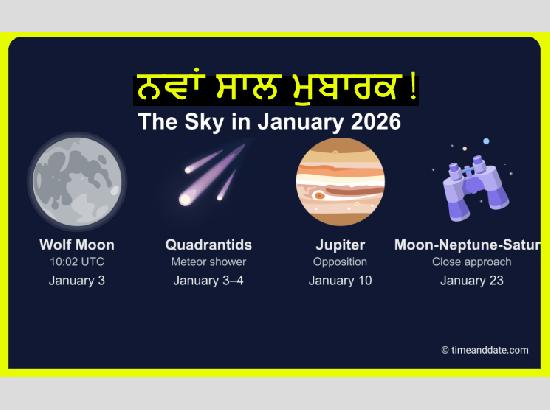 ਨਵਾਂ ਸਾਲ ਮੁਬਾਰਕ !

The Sky in January 2026

Wolf Moon
10:02 UTC
January 3

Quadrantids
Meteor shower
January 3–4

Jupiter
Opposition
January 10

Moon-Neptune-Satur
Close approach
January 23

© timeanddate.com